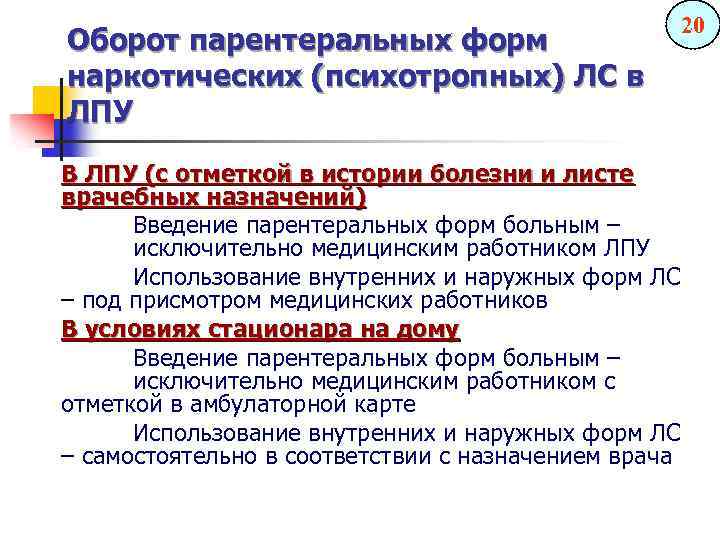 20

Оборот парентеральных форм наркотических (психотропных) ЛС в ЛПУ

В ЛПУ (с отметкой в истории болезни и листе врачебных назначений)

Введение парентеральных форм больным – исключительно медицинским работником ЛПУ

Использование внутренних и наружных форм ЛС – под присмотром медицинских работников

В условиях стационара на дому

Введение парентеральных форм больным – исключительно медицинским работником с отметкой в амбулаторной карте

Использование внутренних и наружных форм ЛС – самостоятельно в соответствии с назначением врача